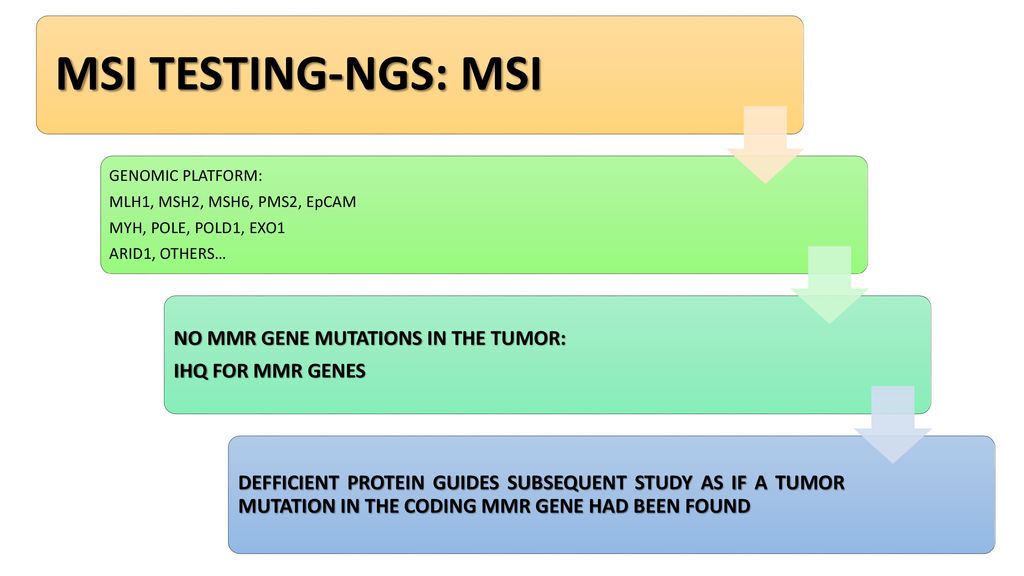 MSI TESTING-NGS: MSI

GENOMIC PLATFORM:
MLH1, MSH2, MSH6, PMS2, EpCAM
MYH, POLE, POLD1, EXO1
ARID1, OTHERS…

NO MMR GENE MUTATIONS IN THE TUMOR:
IHQ FOR MMR GENES

DEFFICIENT PROTEIN GUIDES SUBSEQUENT STUDY AS IF A TUMOR MUTATION IN THE CODING MMR GENE HAD BEEN FOUND